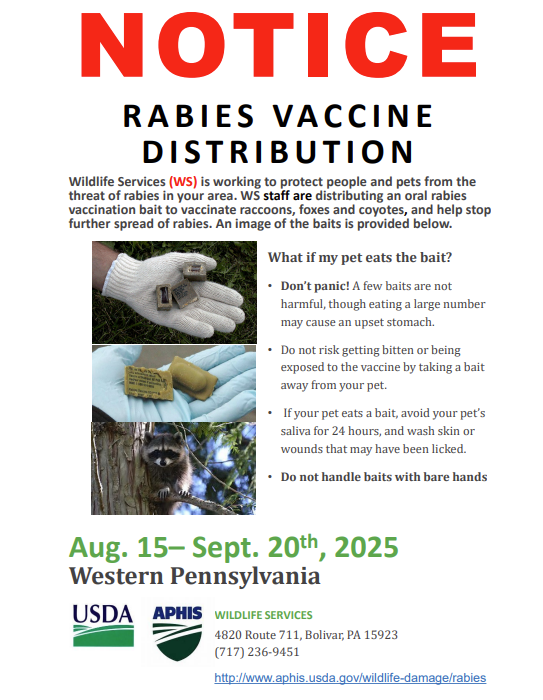 NOTICE

RABIES VACCINE DISTRIBUTION

Wildlife Services (WS) is working to protect people and pets from the threat of rabies in your area. WS staff are distributing an oral rabies vaccination bait to vaccinate raccoons, foxes and coyotes, and help stop further spread of rabies. An image of the baits is provided below.

What if my pet eats the bait?

• Don't panic! A few baits are not harmful, though eating a large number may cause an upset stomach.

• Do not risk getting bitten or being exposed to the vaccine by taking a bait away from your pet.

• If your pet eats a bait, avoid your pet's saliva for 24 hours, and wash skin or wounds that may have been licked.

• Do not handle baits with bare hands

Aug. 15– Sept. 20$^{th}$, 2025

Western Pennsylvania

USDA

APHIS

WILDLIFE SERVICES

4820 Route 711, Bolivar, PA 15923

(717) 236-9451

http://www.aphis.usda.gov/wildlife-damage/rabies